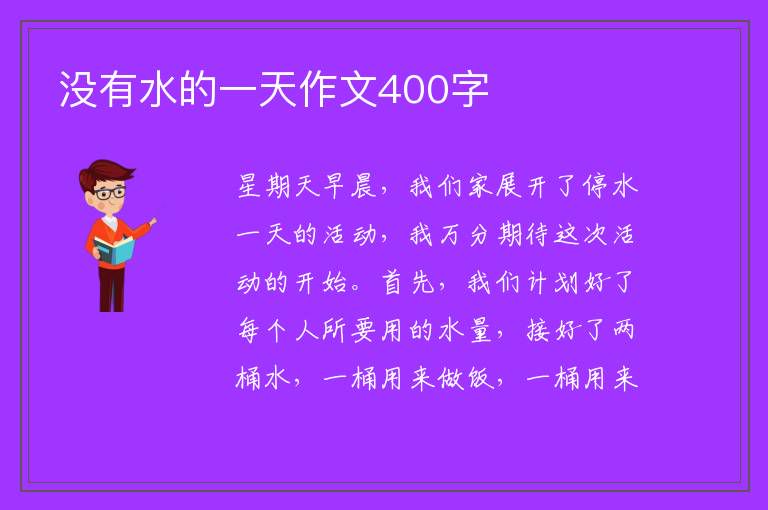 没有水的一天作文400字

星期天早晨，我们家展开了停水一天的活动，我万分期待这次活动的开始。首先，我们计划好了每个人所要用的水量，接好了两桶水，一桶用来做饭，一桶用来